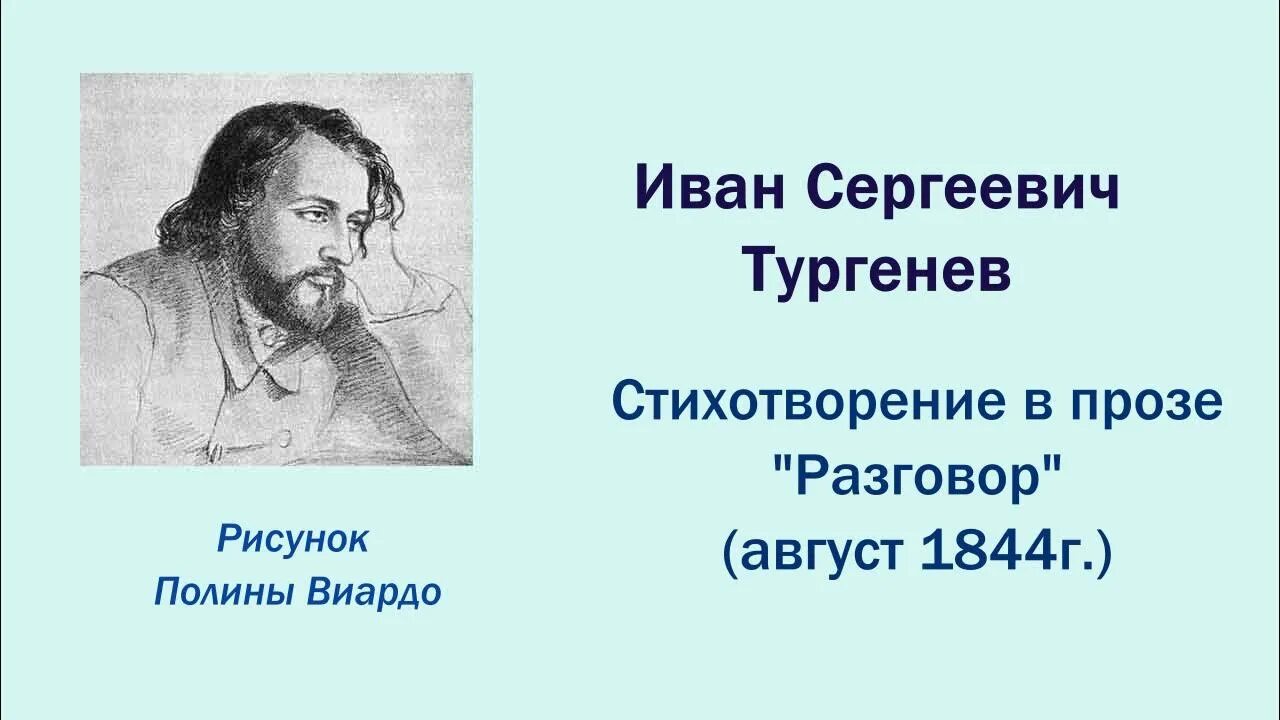 Рисунок
Полины Виардо

Иван Сергеевич
Тургенев

Стихотворение в прозе
"Разговор"
(август 1844г.)